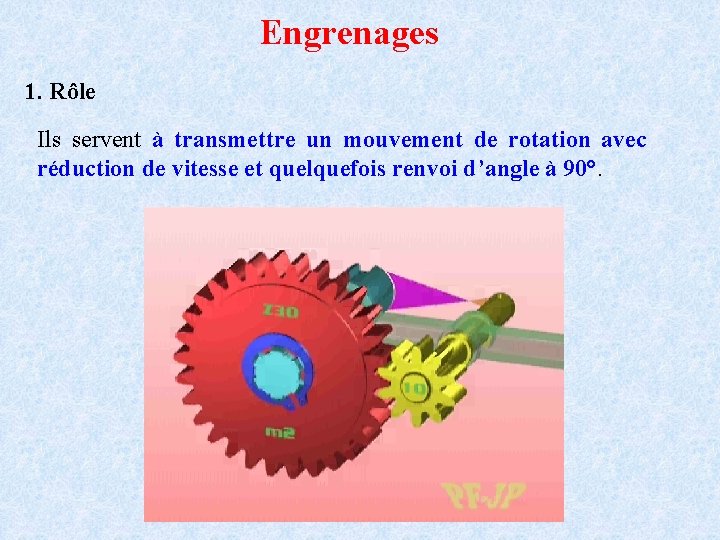 Engrenages

1. Rôle

Ils servent à transmettre un mouvement de rotation avec réduction de vitesse et quelquefois renvoi d'angle à 90°.

Z30

m2

10

PF-JP